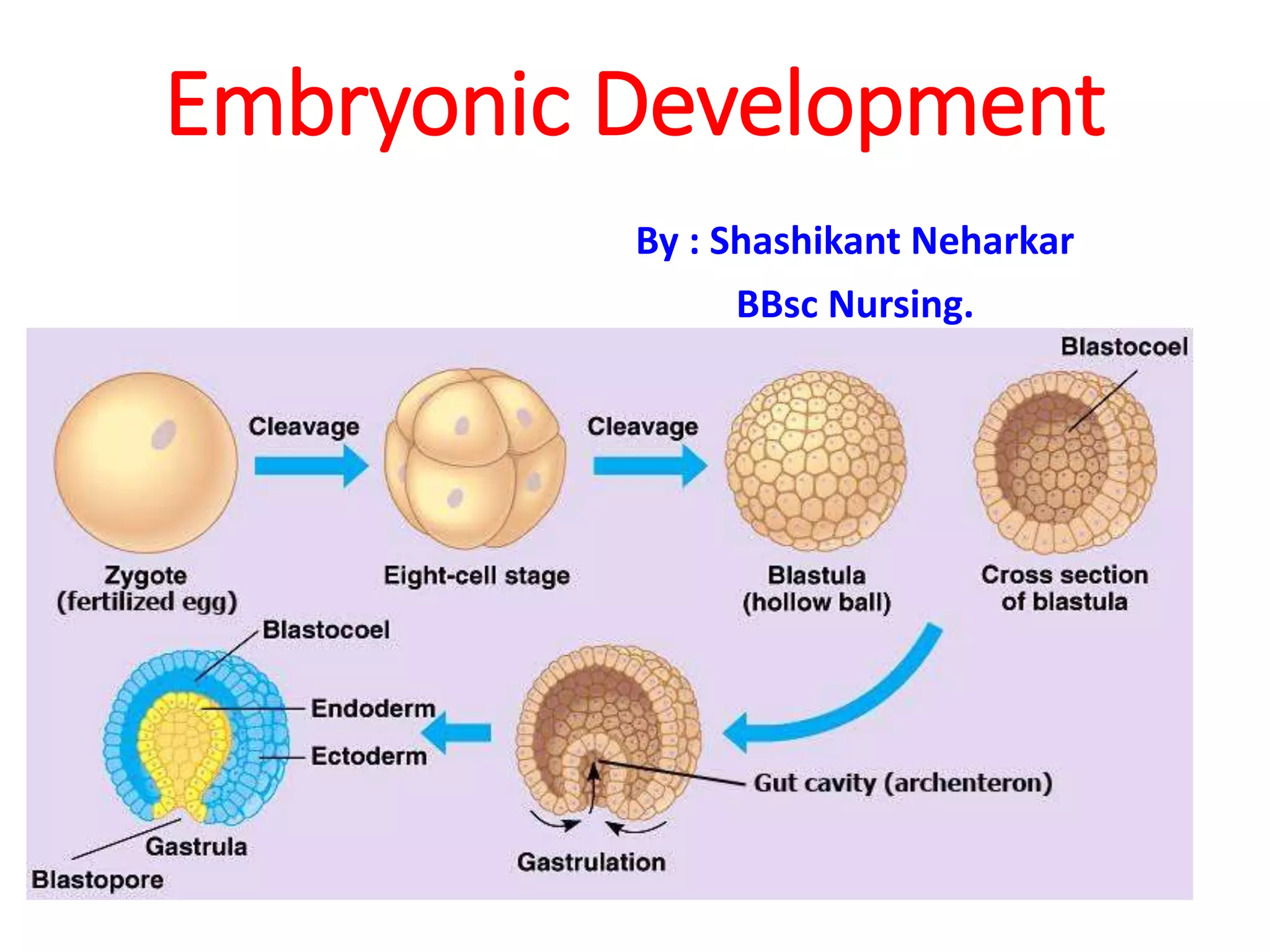 Embryonic Development

By : Shashikant Neharkar

BBsc Nursing.

Blastocoel

Cleavage

Cleavage

Zygote (fertilized egg)

Eight-cell stage

Blastula (hollow ball)

Cross section of blastula

Blastocoel

Endoderm

Ectoderm

Gut cavity (archenteron)

Gastrula

Blastopore

Gastrulation